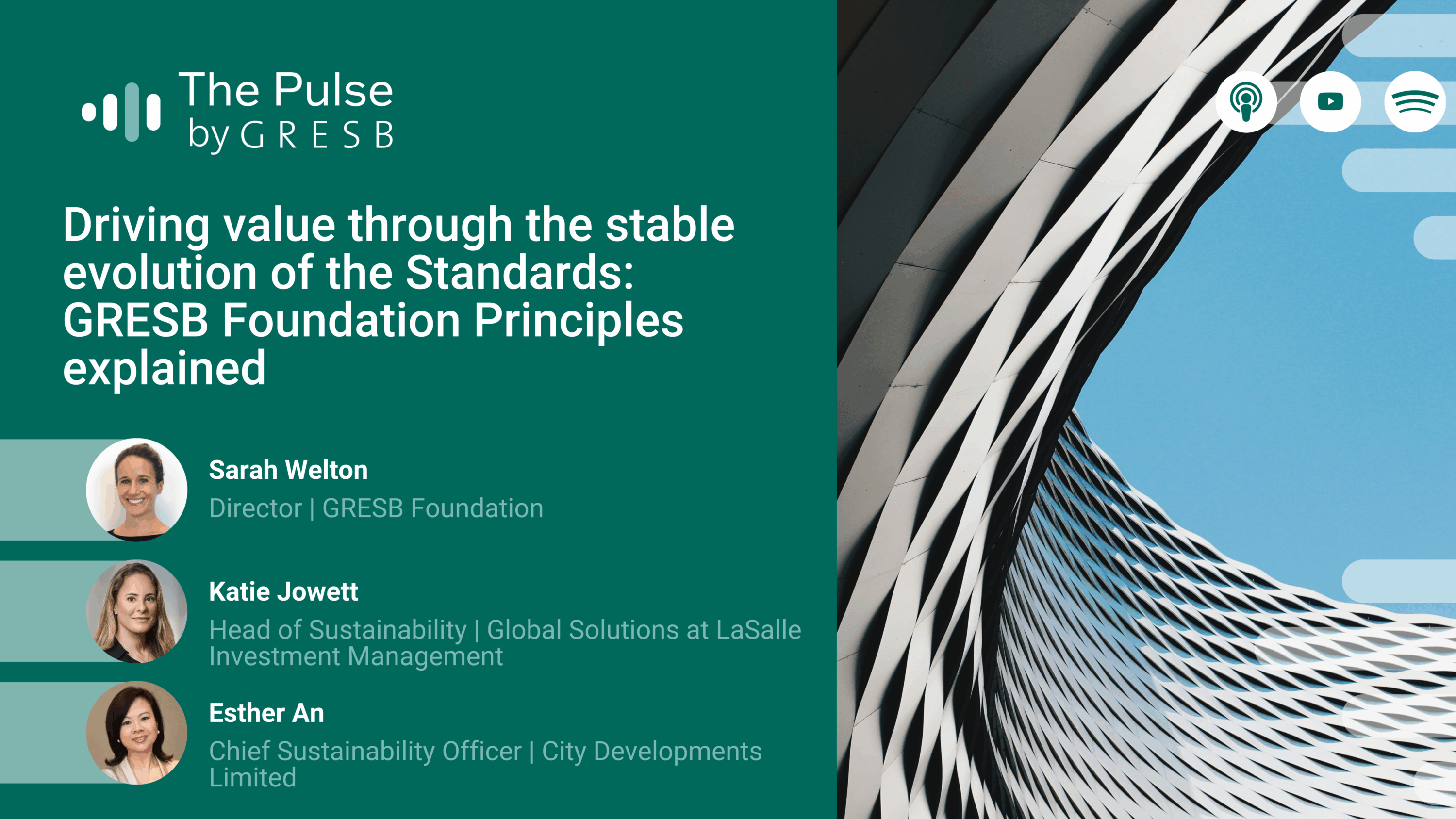 The Pulse
by GRESB

Driving value through the stable evolution of the Standards: GRESB Foundation Principles explained

Sarah Welton
Director | GRESB Foundation

Katie Jowett
Head of Sustainability | Global Solutions at LaSalle Investment Management

Esther An
Chief Sustainability Officer | City Developments Limited